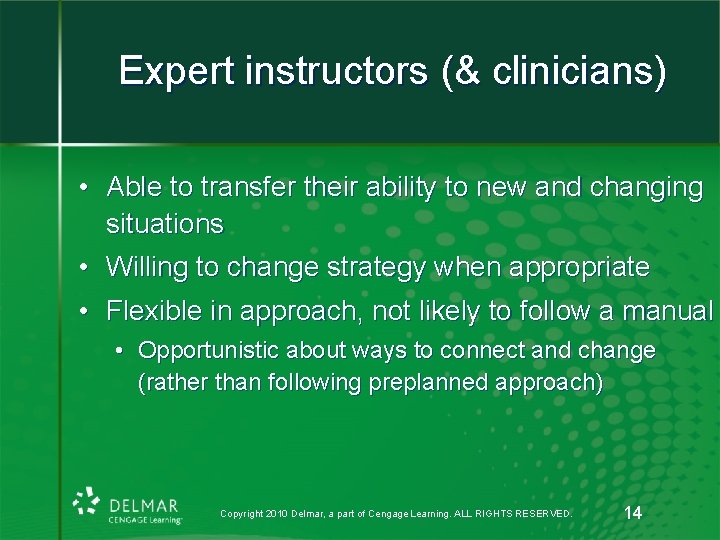 Expert instructors (& clinicians)

• Able to transfer their ability to new and changing situations
• Willing to change strategy when appropriate
• Flexible in approach, not likely to follow a manual
• Opportunistic about ways to connect and change (rather than following preplanned approach)

DELMAR
CENGAGE Learning

Copyright 2010 Delmar, a part of Cengage Learning. ALL RIGHTS RESERVED.

14